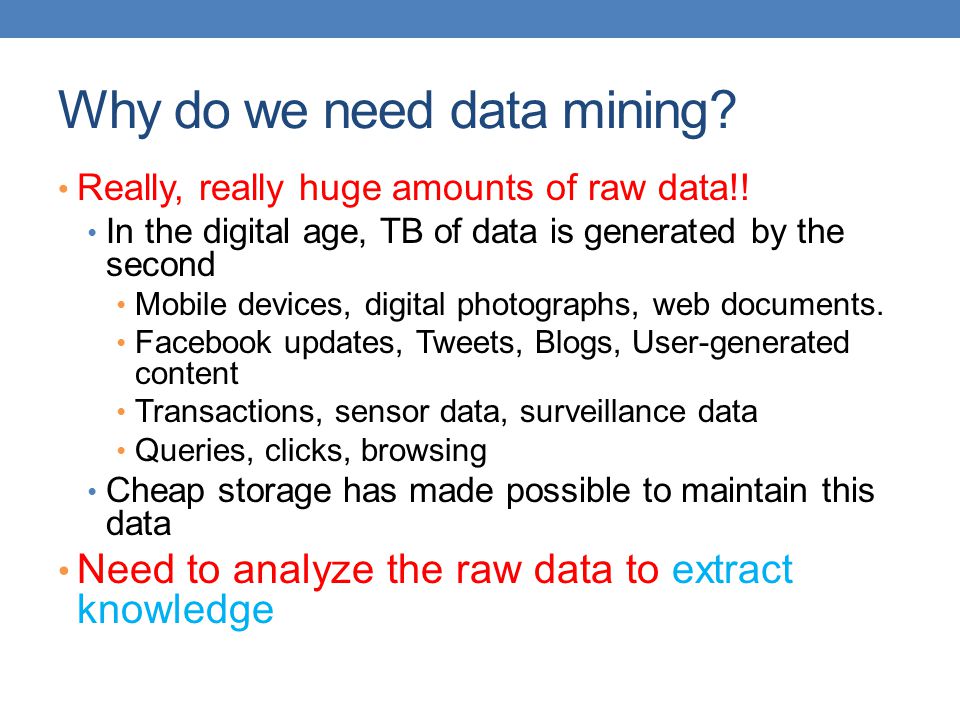 Why do we need data mining?

• Really, really huge amounts of raw data!!
  • In the digital age, TB of data is generated by the second
    • Mobile devices, digital photographs, web documents.
    • Facebook updates, Tweets, Blogs, User-generated content
    • Transactions, sensor data, surveillance data
    • Queries, clicks, browsing
  • Cheap storage has made possible to maintain this data
• Need to analyze the raw data to extract knowledge